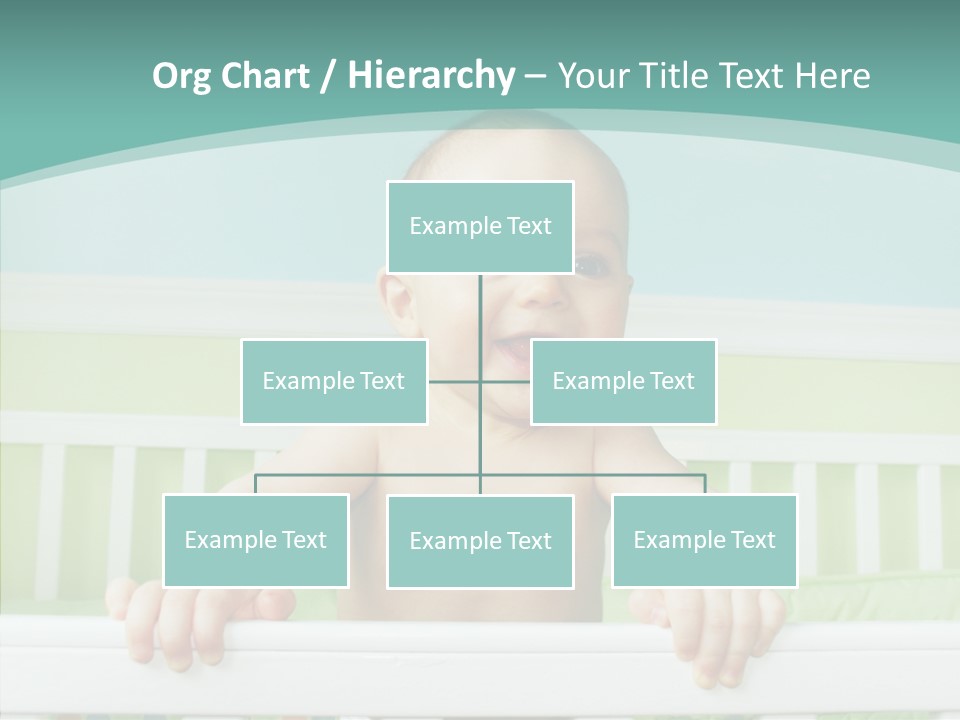 Org Chart / Hierarchy – Your Title Text Here

Example Text

Example Text

Example Text

Example Text

Example Text

Example Text